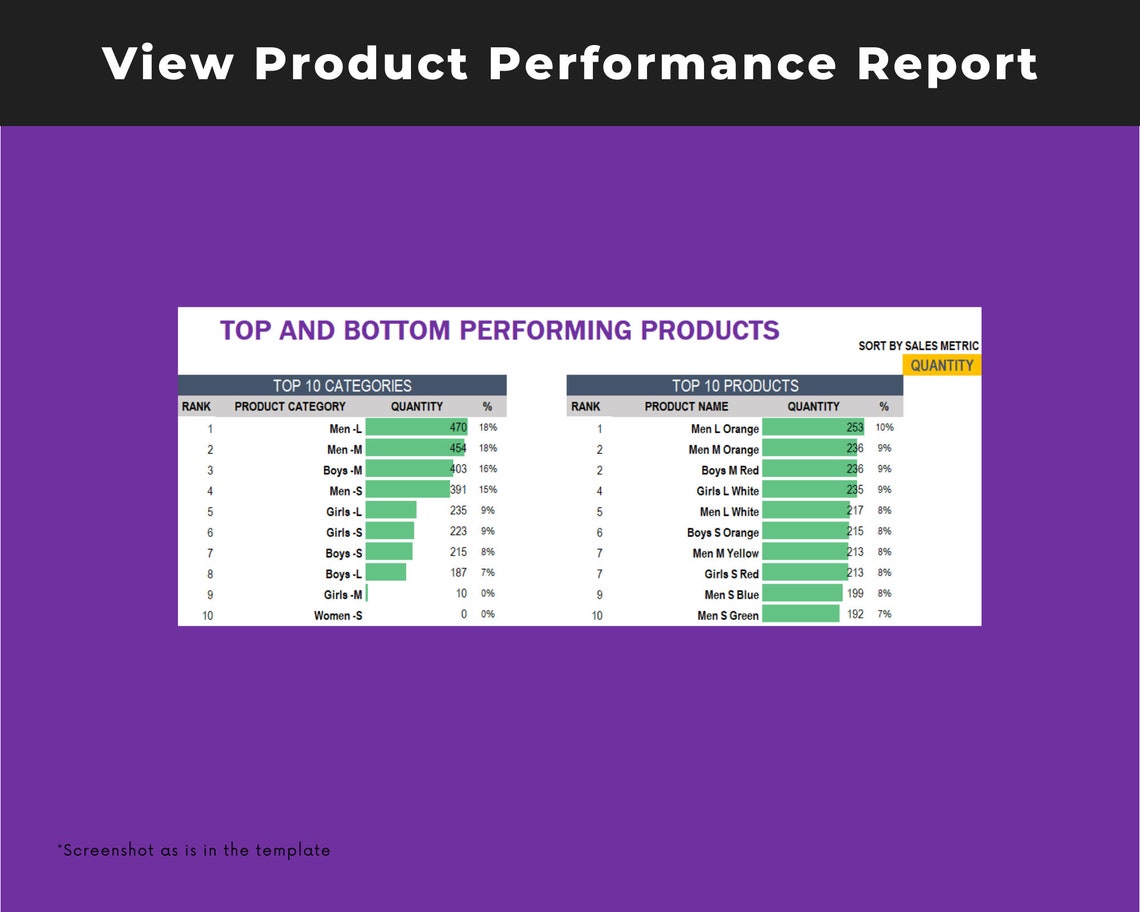 View Product Performance Report

TOP AND BOTTOM PERFORMING PRODUCTS

SORT BY SALES METRIC
QUANTITY

TOP 10 CATEGORIES

| RANK | PRODUCT CATEGORY | QUANTITY | % |
|---|---|---|---|
| 1 | Men -L | 470 | 18% |
| 2 | Men -M | 454 | 18% |
| 3 | Boys -M | 403 | 16% |
| 4 | Men -S | 391 | 15% |
| 5 | Girls -L | 235 | 9% |
| 6 | Girls -S | 223 | 9% |
| 7 | Boys -S | 215 | 8% |
| 8 | Boys -L | 187 | 7% |
| 9 | Girls -M | 10 | 0% |
| 10 | Women -S | 0 | 0% |

TOP 10 PRODUCTS

| RANK | PRODUCT NAME | QUANTITY | % |
|---|---|---|---|
| 1 | Men L Orange | 253 | 10% |
| 2 | Men M Orange | 236 | 9% |
| 2 | Boys M Red | 236 | 9% |
| 4 | Girls L White | 235 | 9% |
| 5 | Men L White | 217 | 8% |
| 6 | Boys S Orange | 215 | 8% |
| 7 | Men M Yellow | 213 | 8% |
| 7 | Girls S Red | 213 | 8% |
| 9 | Men S Blue | 199 | 8% |
| 10 | Men S Green | 192 | 7% |

*Screenshot as is in the template